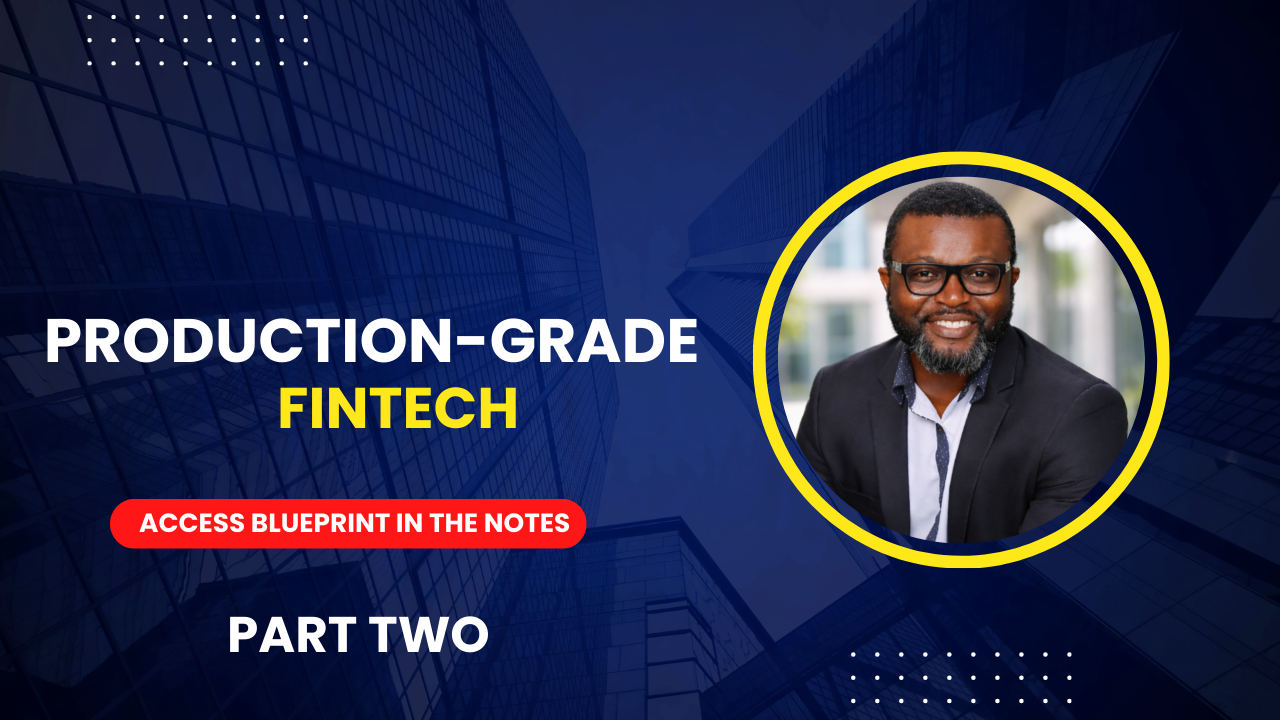 PRODUCTION-GRADE
FINTECH

ACCESS BLUEPRINT IN THE NOTES

PART TWO